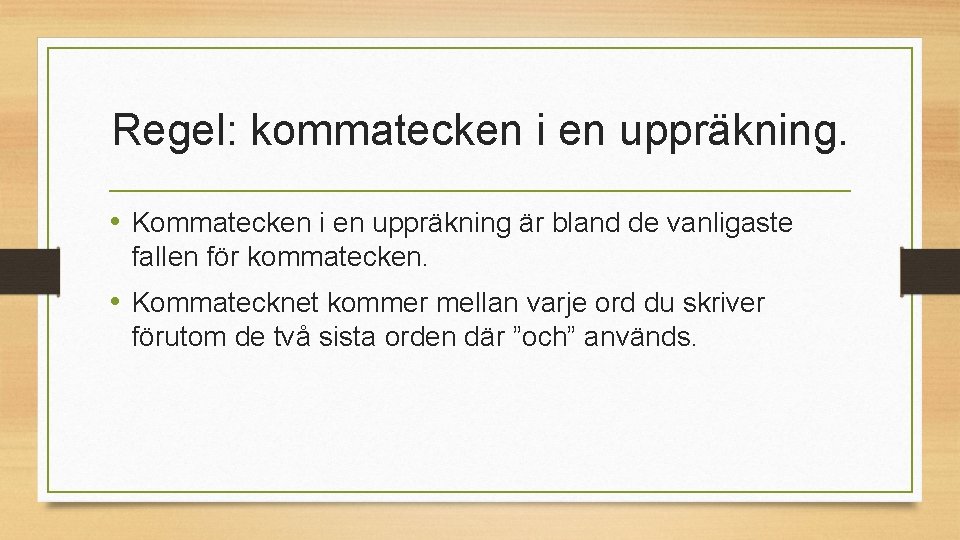 Regel: kommatecken i en uppräkning.

• Kommatecken i en uppräkning är bland de vanligaste fallen för kommatecken.

• Kommatecknet kommer mellan varje ord du skriver förutom de två sista orden där ”och” används.